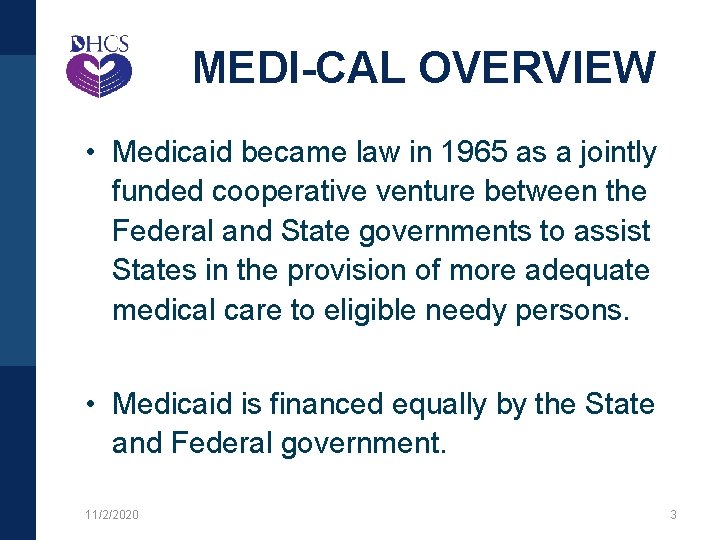 DHCS

MEDI-CAL OVERVIEW

• Medicaid became law in 1965 as a jointly funded cooperative venture between the Federal and State governments to assist States in the provision of more adequate medical care to eligible needy persons.

• Medicaid is financed equally by the State and Federal government.

11/2/2020

3